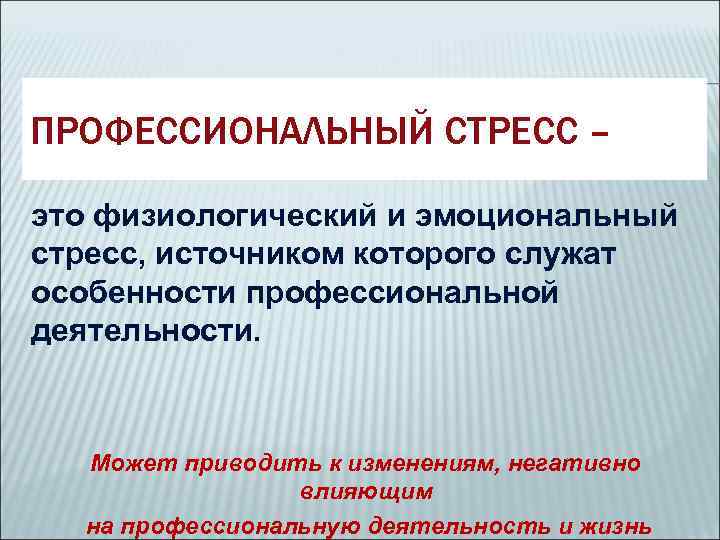 ПРОФЕССИОНАЛЬНЫЙ СТРЕСС –

это физиологический и эмоциональный стресс, источником которого служат особенности профессиональной деятельности.

Может приводить к изменениям, негативно влияющим на профессиональную деятельность и жизнь